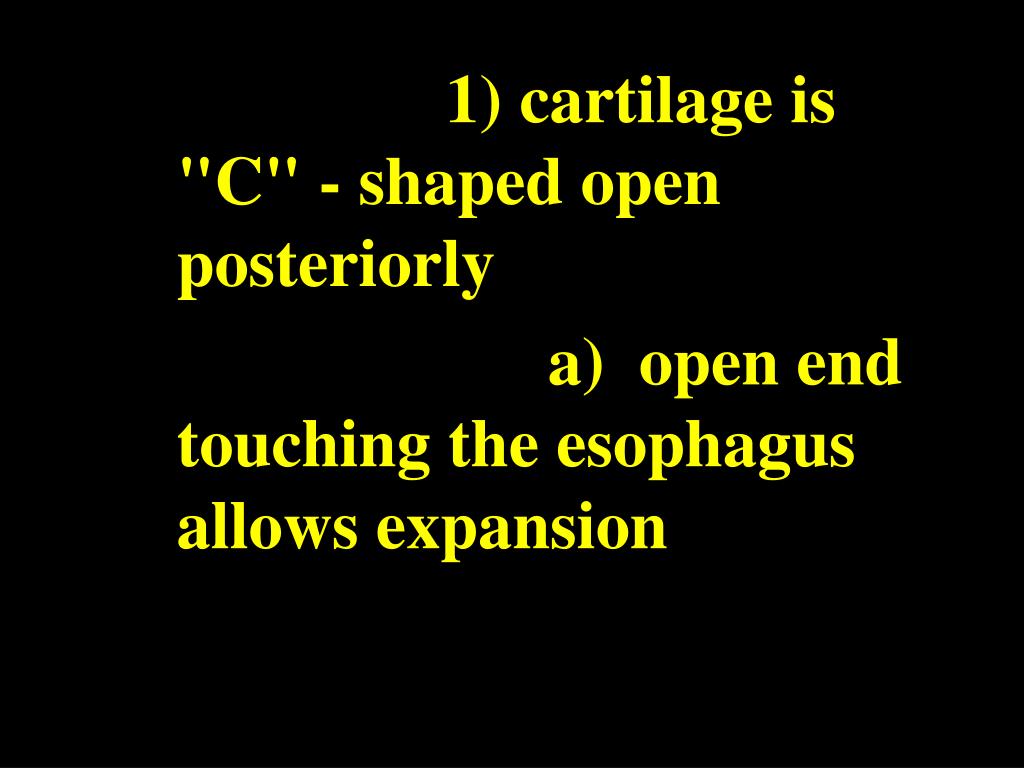 1) cartilage is "C" - shaped open posteriorly

a) open end touching the esophagus allows expansion